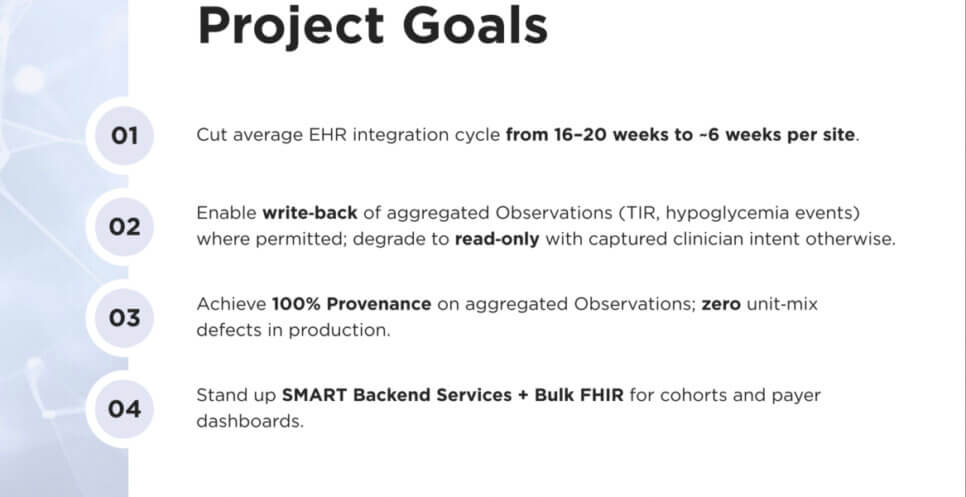 Project Goals

01

Cut average EHR integration cycle from 16–20 weeks to ~6 weeks per site.

02

Enable write-back of aggregated Observations (TIR, hypoglycemia events) where permitted; degrade to read-only with captured clinician intent otherwise.

03

Achieve 100% Provenance on aggregated Observations; zero unit-mix defects in production.

04

Stand up SMART Backend Services + Bulk FHIR for cohorts and payer dashboards.